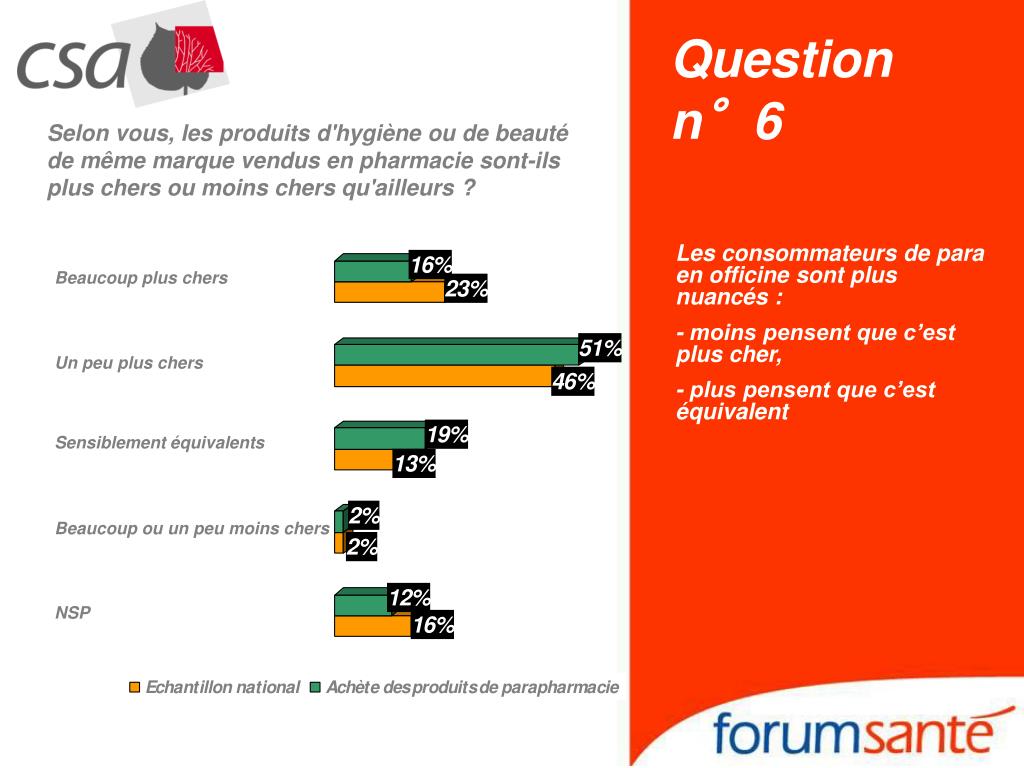 csa

Selon vous, les produits d'hygiène ou de beauté de même marque vendus en pharmacie sont-ils plus chers ou moins chers qu'ailleurs ?

Beaucoup plus chers
16%
23%

Un peu plus chers
51%
46%

Sensiblement équivalents
19%
13%

Beaucoup ou un peu moins chers
2%
2%

NSP
12%
16%

Echantillon national
Achète des produits de parapharmacie

Question n° 6

Les consommateurs de para en officine sont plus nuancés :

- moins pensent que c'est plus cher,

- plus pensent que c'est équivalent

forumsanté